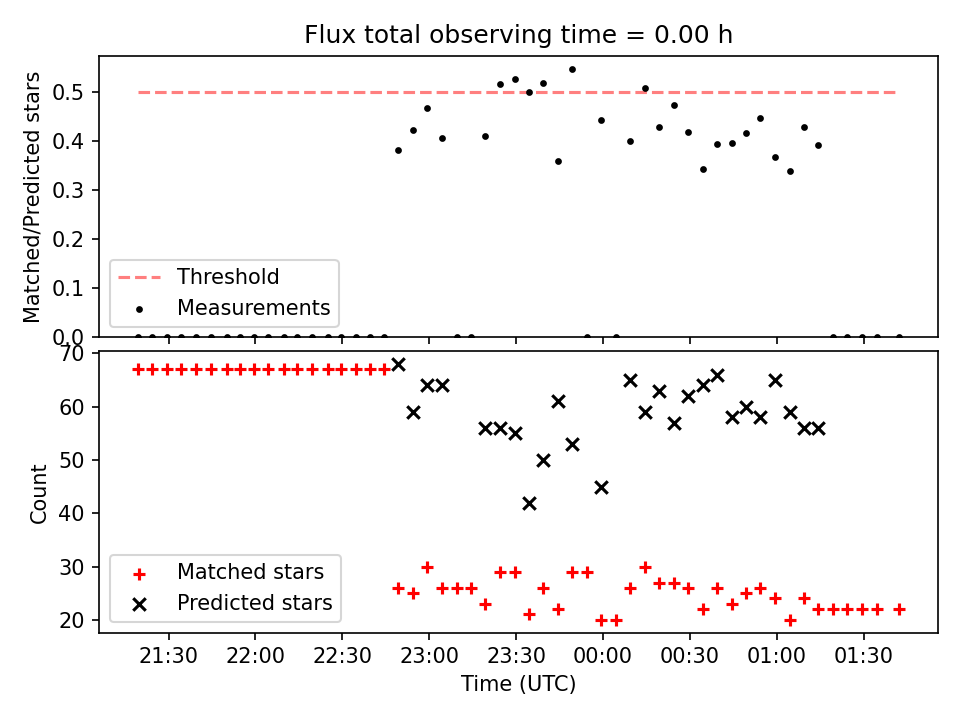 Flux total observing time = 0.00 h

Matched/Predicted stars

0.5
0.4
0.3
0.2
0.1
0.0

Threshold
Measurements

Count

70
60
50
40
30
20

Matched stars
Predicted stars

21:30 22:00 22:30 23:00 23:30 00:00 00:30 01:00 01:30

Time (UTC)